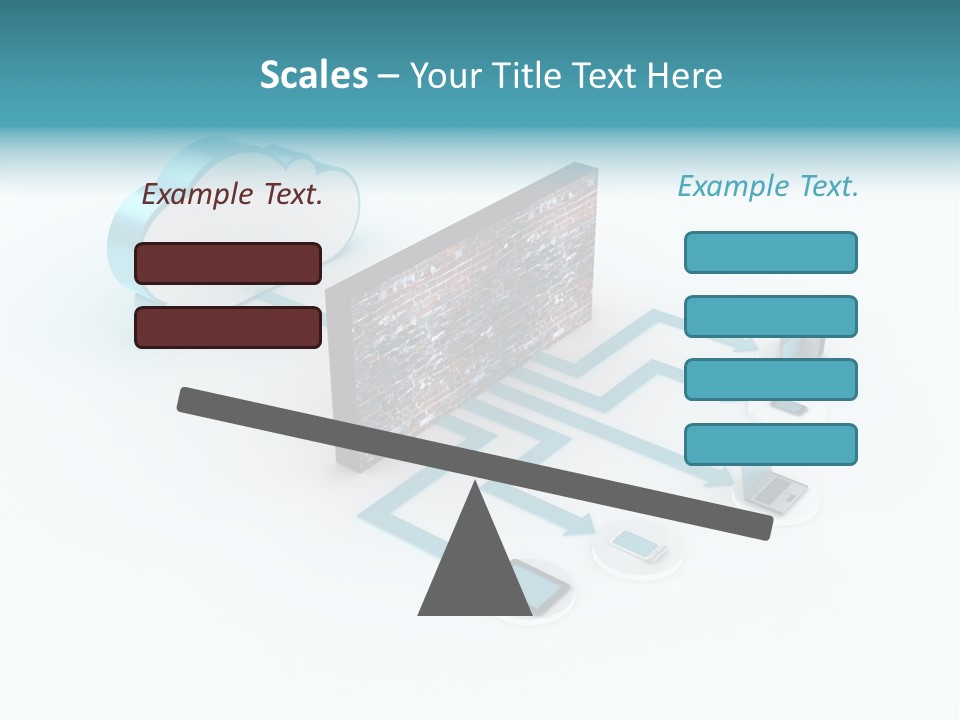 Scales – Your Title Text Here

Example Text.

Example Text.